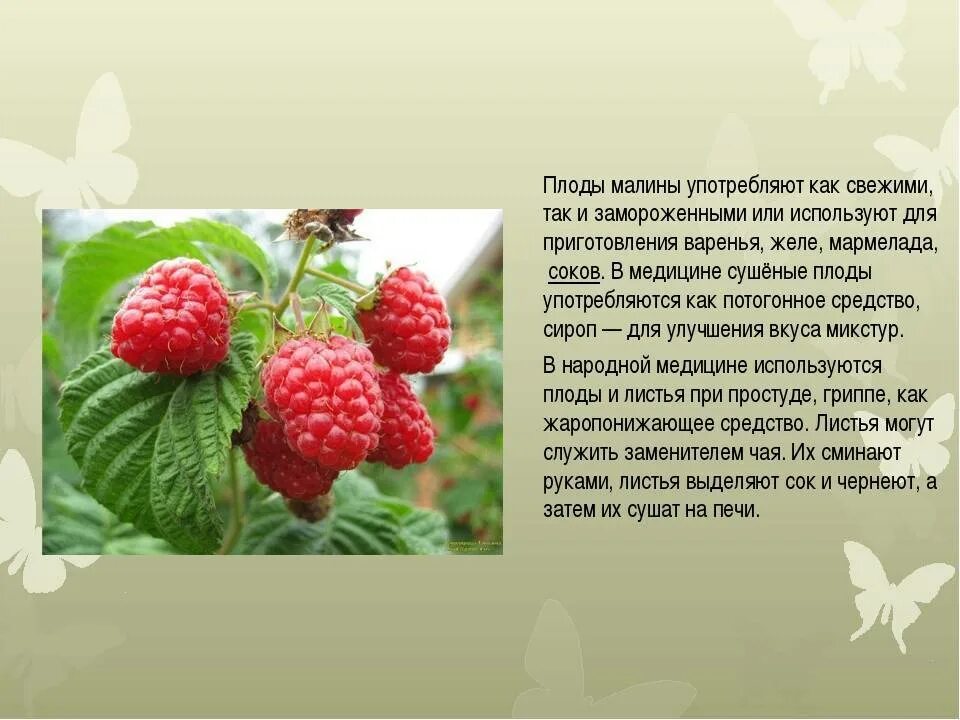 Плоды малины употребляют как свежими, так и замороженными или используют для приготовления варенья, желе, мармелада, соков. В медицине сушёные плоды употребляются как потогонное средство, сироп — для улучшения вкуса микстур.

В народной медицине используются плоды и листья при простуде, гриппе, как жаропонижающее средство. Листья могут служить заменителем чая. Их сминают руками, листья выделяют сок и чернеют, а затем их сушат на печи.